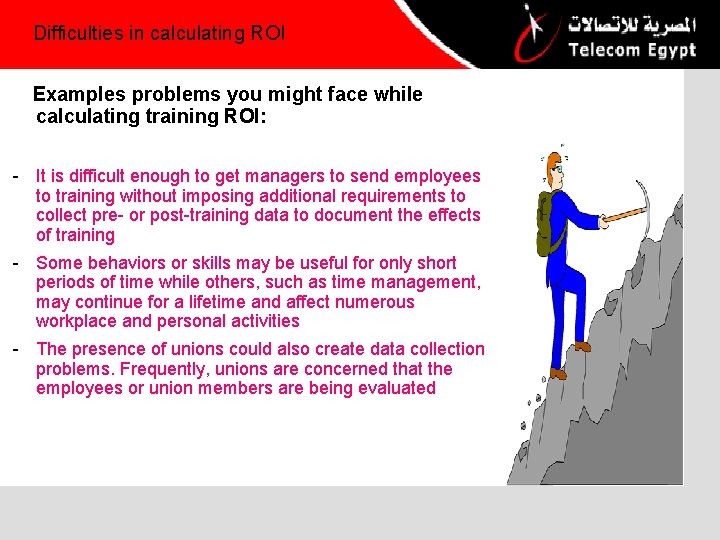 Difficulties in calculating ROI

المصرية للاتصالات
Telecom Egypt

Examples problems you might face while calculating training ROI:

- It is difficult enough to get managers to send employees to training without imposing additional requirements to collect pre- or post-training data to document the effects of training

- Some behaviors or skills may be useful for only short periods of time while others, such as time management, may continue for a lifetime and affect numerous workplace and personal activities

- The presence of unions could also create data collection problems. Frequently, unions are concerned that the employees or union members are being evaluated